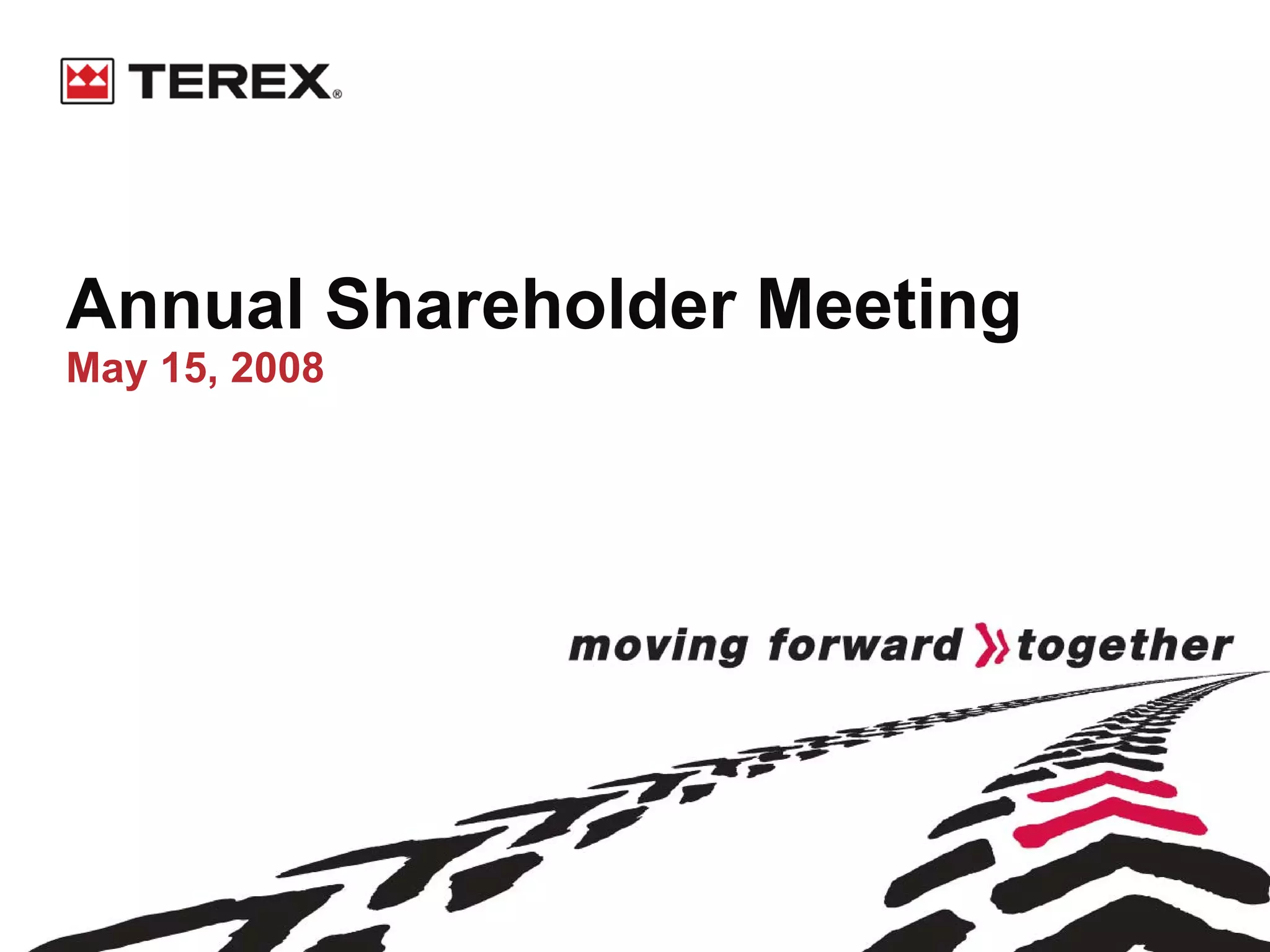 TEREX®

Annual Shareholder Meeting
May 15, 2008

moving forward » together